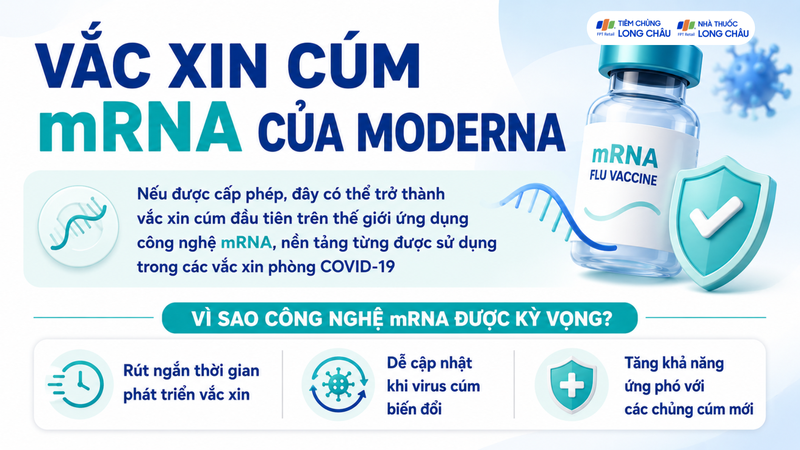 FPT Retail TIÊM CHỦNG LONG CHÂU FPT Retail NHÀ THUỐC LONG CHÂU

VẮC XIN CÚM mRNA CỦA MODERNA

mRNA FLU VACCINE

Nếu được cấp phép, đây có thể trở thành vắc xin cúm đầu tiên trên thế giới ứng dụng công nghệ mRNA, nền tảng từng được sử dụng trong các vắc xin phòng COVID-19

VÌ SAO CÔNG NGHỆ mRNA ĐƯỢC KỲ VỌNG?

Rút ngắn thời gian phát triển vắc xin

Dễ cập nhật khi virus cúm biến đổi

Tăng khả năng ứng phó với các chủng cúm mới